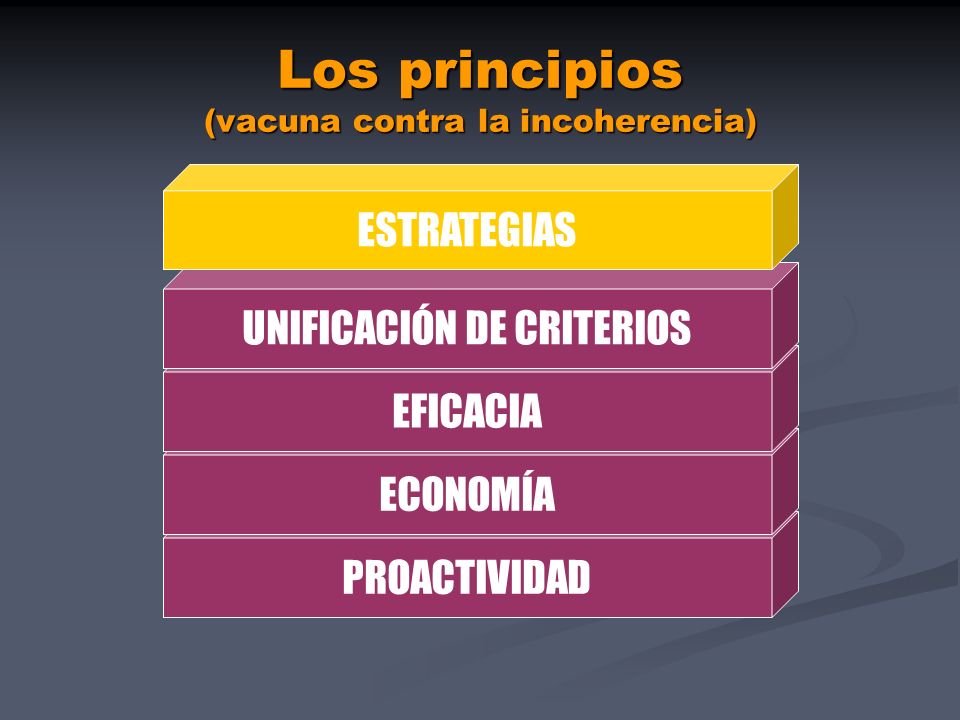 Los principios
(vacuna contra la incoherencia)

ESTRATEGIAS

UNIFICACIÓN DE CRITERIOS

EFICACIA

ECONOMÍA

PROACTIVIDAD